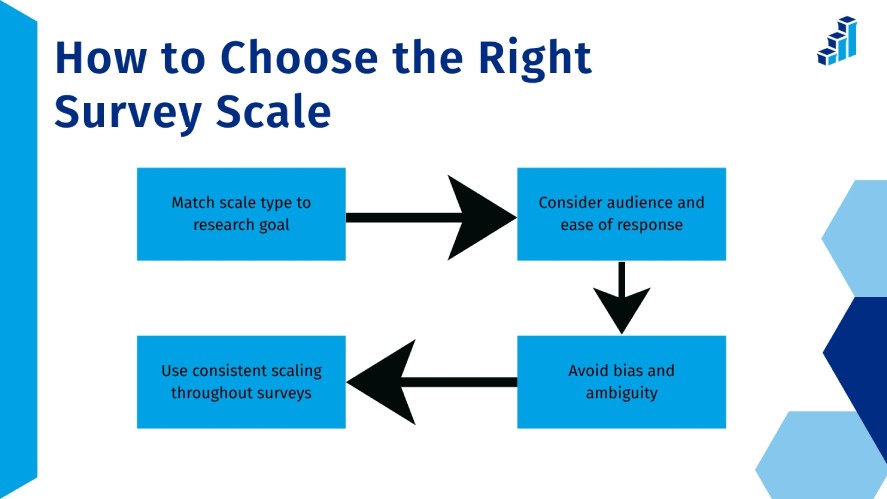 How to Choose the Right Survey Scale

Match scale type to research goal

Consider audience and ease of response

Avoid bias and ambiguity

Use consistent scaling throughout surveys